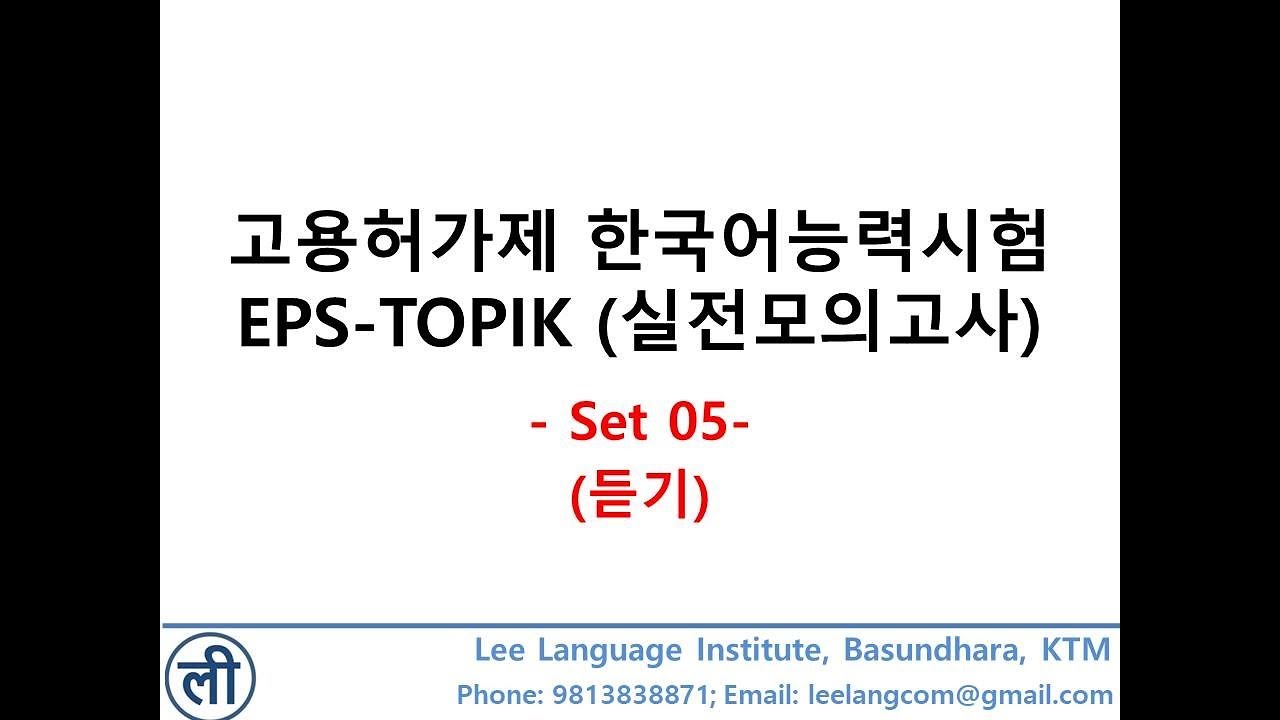 고용허가제 한국어능력시험
EPS-TOPIK (실전모의고사)

- Set 05-
(듣기)

ली

Lee Language Institute, Basundhara, KTM
Phone: 9813838871; Email: leelangcom@gmail.com